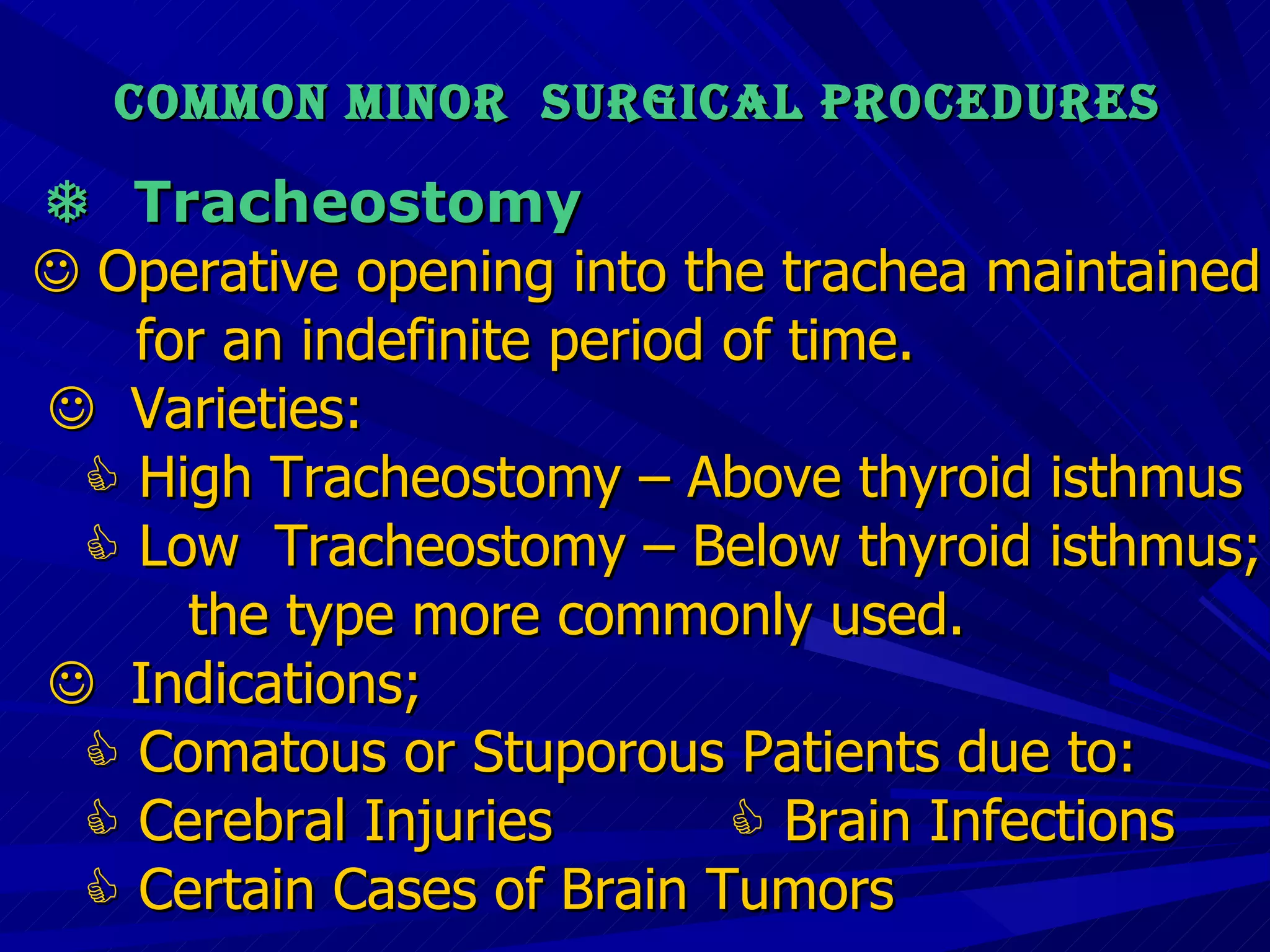 COMMON MINOR SURGICAL PROCEDURES

❄ Tracheostomy

☺ Operative opening into the trachea maintained for an indefinite period of time.

☺ Varieties:

👍 High Tracheostomy – Above thyroid isthmus

👍 Low Tracheostomy – Below thyroid isthmus; the type more commonly used.

☺ Indications;

👍 Comatous or Stuporous Patients due to:

👍 Cerebral Injuries

👍 Brain Infections

👍 Certain Cases of Brain Tumors